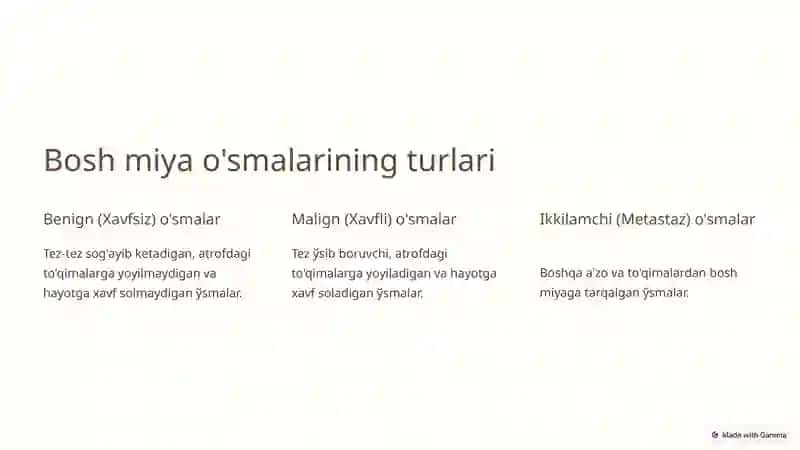 Bosh miya o'smalarining turlari

Benign (Xavfsiz) o'smalar

Tez-tez sog'ayib ketadigan, atrofdagi to'qimalarga yoyilmaydigan va hayotga xavf solmaydigan ўsmalar.

Malign (Xavfli) o'smalar

Tez ўsib boruvchi, atrofdagi to'qimalarga yoyiladigan va hayotga xavf soladigan ўsmalar.

Ikkilamchi (Metastaz) o'smalar

Boshqa a'zo va to'qimalardan bosh miyaga tarqalgan ўsmalar.

Made with Gamma